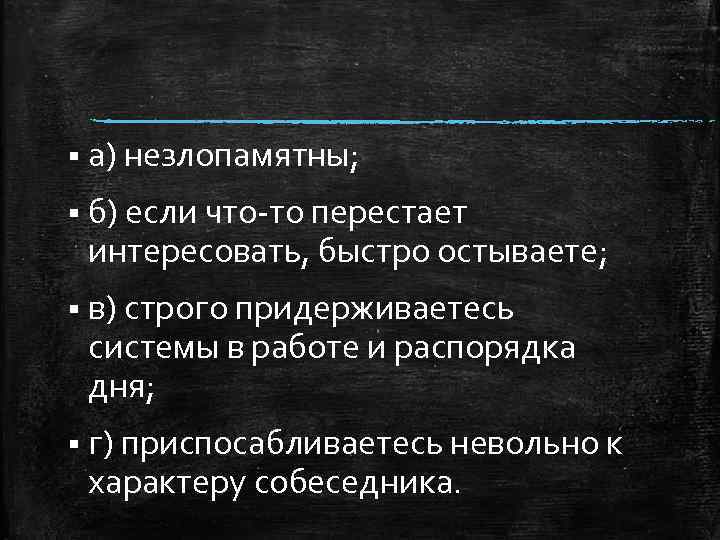 ▪ а) незлопамятны;

▪ б) если что-то перестает интересовать, быстро остываете;

▪ в) строго придерживаетесь системы в работе и распорядка дня;

▪ г) приспосабливаетесь невольно к характеру собеседника.